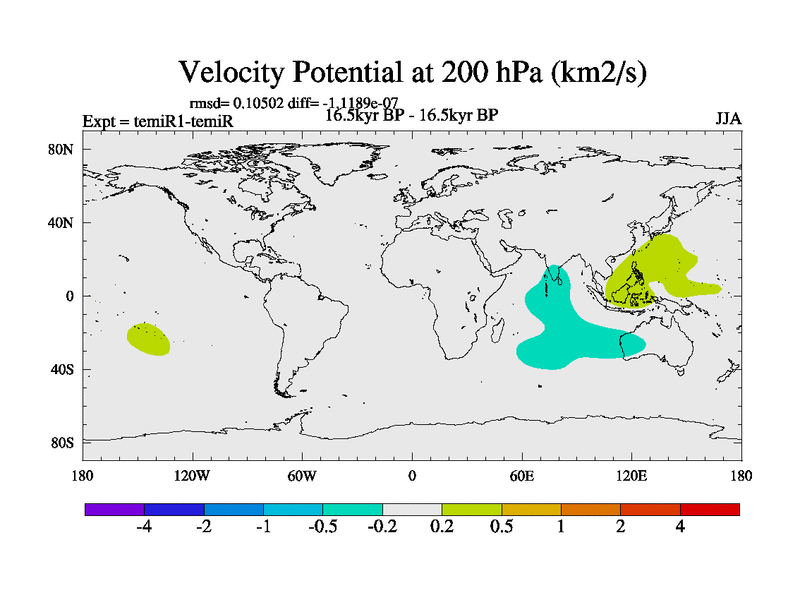 Velocity Potential at 200 hPa (km2/s)

rmsd= 0.10502 diff= -1.1189e-07

Expt = temiR1-temiR

16.5kyr BP - 16.5kyr BP

JJA

80N

40N

0

40S

80S

180

120W

60W

0

60E

120E

180

-4 -2 -1 -0.5 -0.2 0.2 0.5 1 2 4